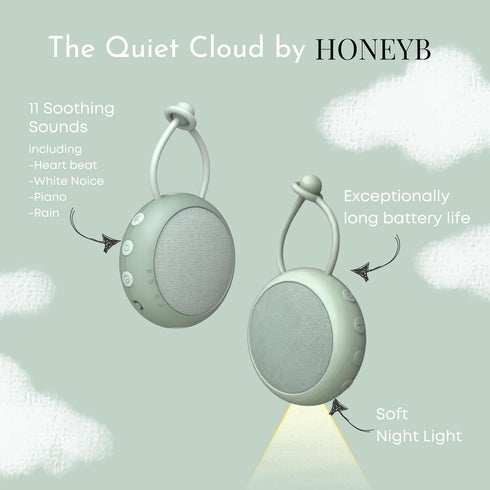 The Quiet Cloud by HONEYB

11 Soothing Sounds

including
-Heart beat
-White Noice
-Piano
-Rain

Exceptionally long battery life

Soft Night Light